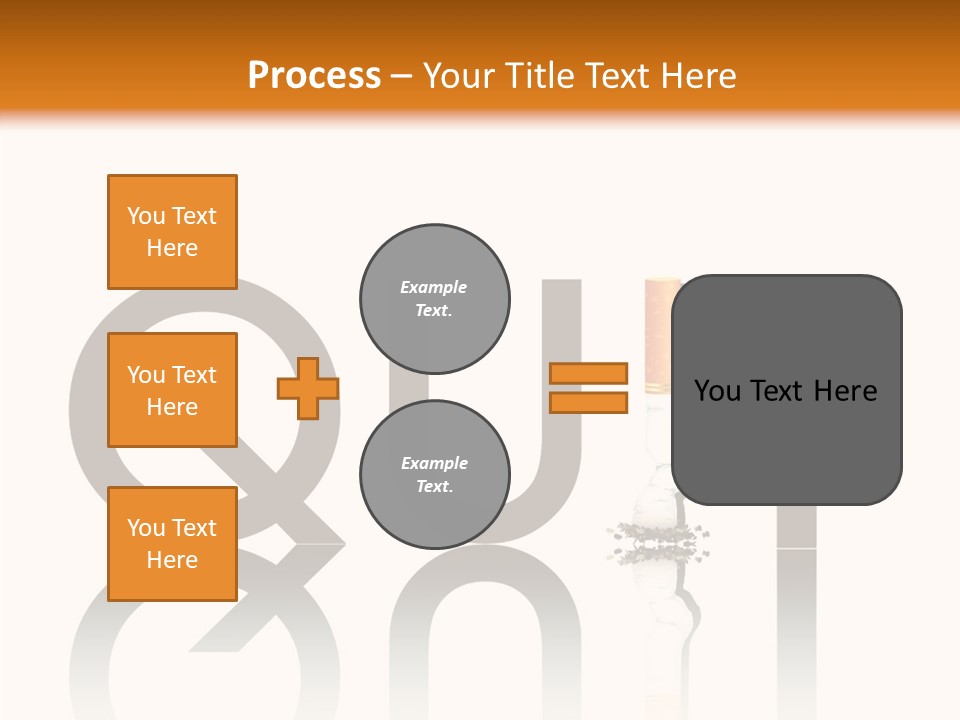 Process – Your Title Text Here

You Text Here

You Text Here

You Text Here

Example Text.

Example Text.

You Text Here